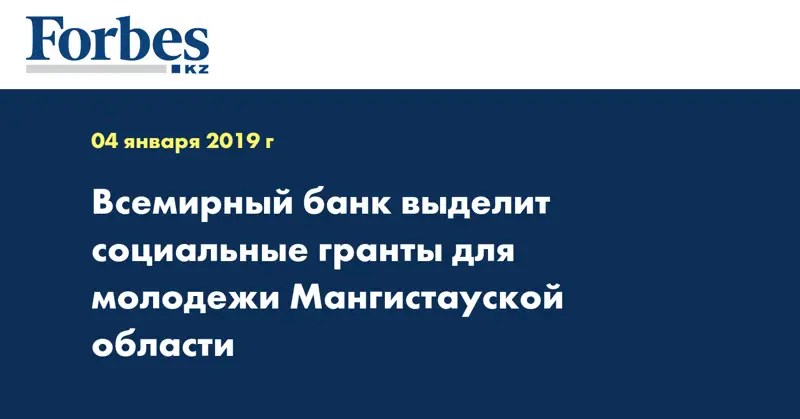 Forbes
KZ

04 января 2019 г

Всемирный банк выделит социальные гранты для молодежи Мангистауской области